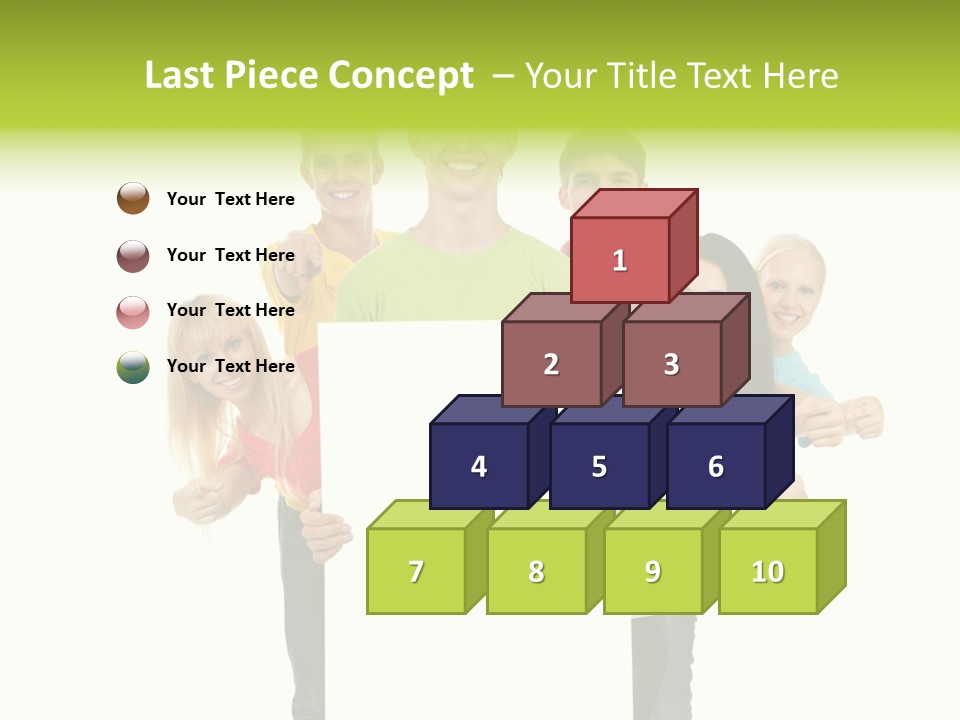 Last Piece Concept – Your Title Text Here

Your Text Here

Your Text Here

Your Text Here

Your Text Here

1

2

3

4

5

6

7

8

9

10